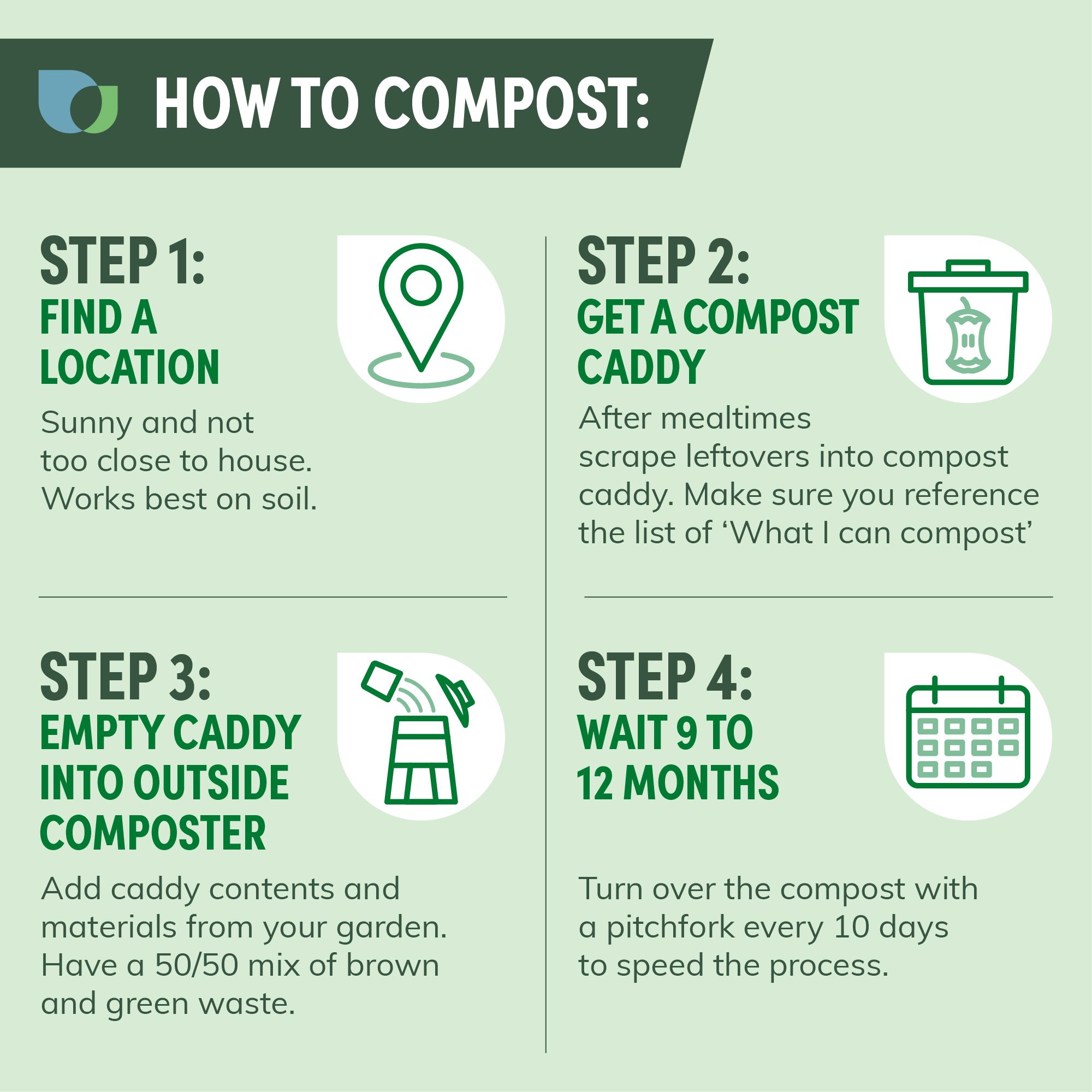 HOW TO COMPOST:

STEP 1:
FIND A LOCATION

Sunny and not too close to house. Works best on soil.

STEP 2:
GET A COMPOST CADDY

After mealtimes scrape leftovers into compost caddy. Make sure you reference the list of ‘What I can compost’

STEP 3:
EMPTY CADDY INTO OUTSIDE COMPOSTER

Add caddy contents and materials from your garden. Have a 50/50 mix of brown and green waste.

STEP 4:
WAIT 9 TO 12 MONTHS

Turn over the compost with a pitchfork every 10 days to speed the process.